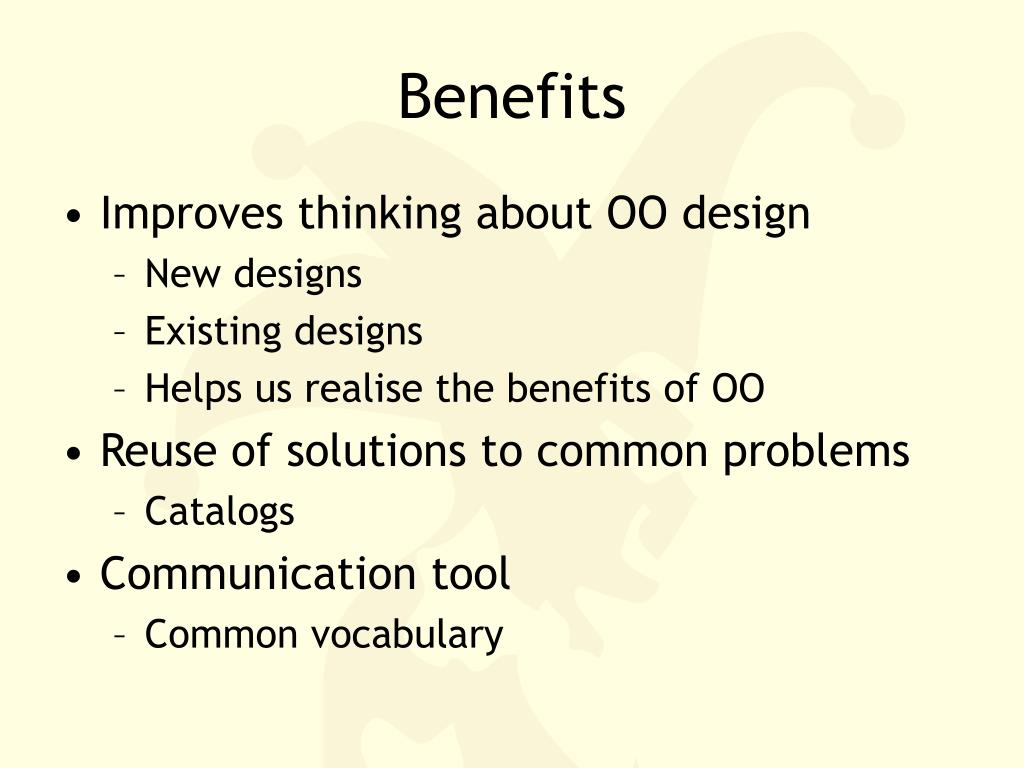 Benefits

• Improves thinking about OO design
– New designs
– Existing designs
– Helps us realise the benefits of OO
• Reuse of solutions to common problems
– Catalogs
• Communication tool
– Common vocabulary